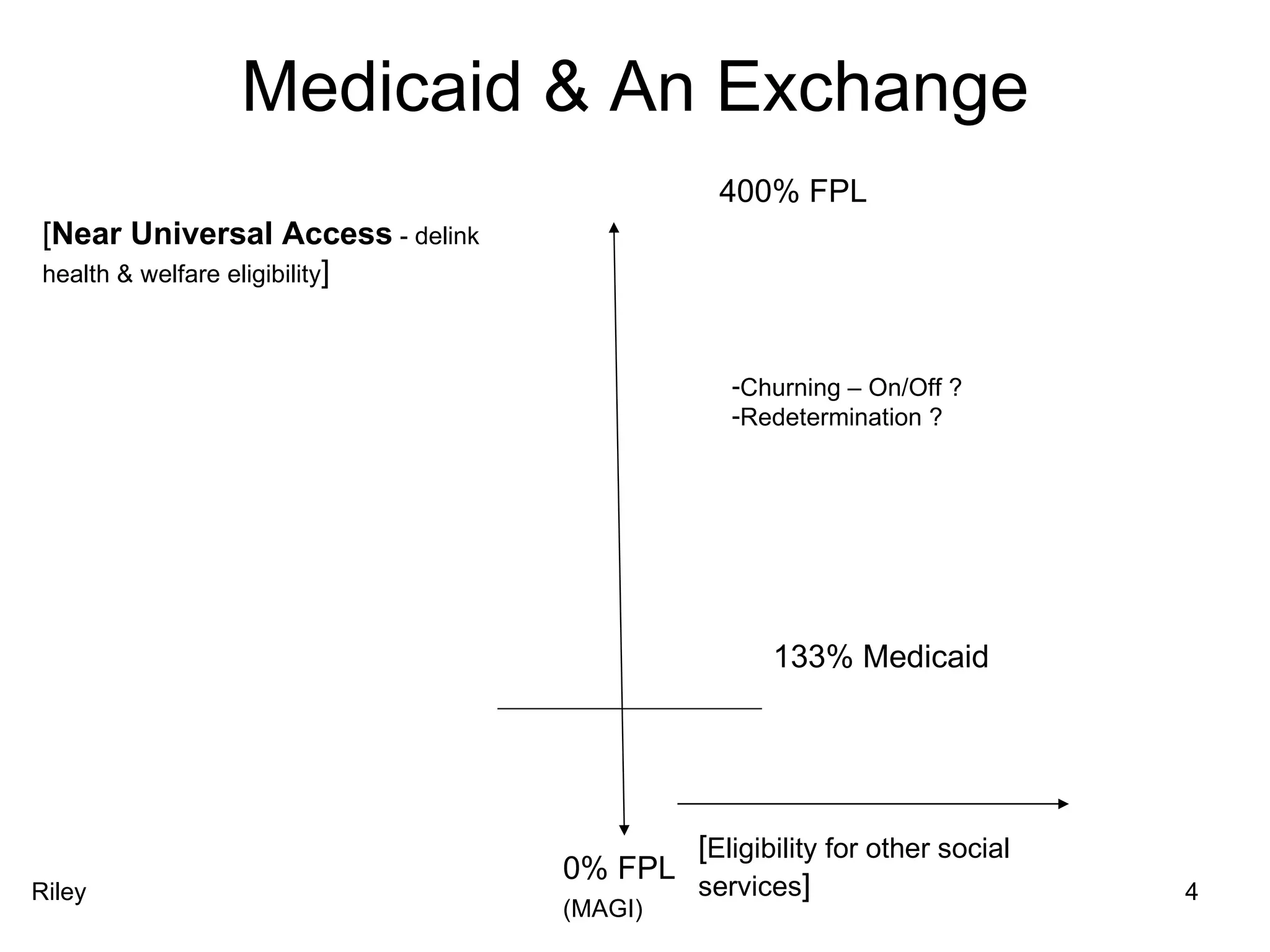 Medicaid & An Exchange

400% FPL

[Near Universal Access - delink health & welfare eligibility]

-Churning – On/Off ?
-Redetermination ?

133% Medicaid

0% FPL
(MAGI)

[Eligibility for other social services]

Riley

4